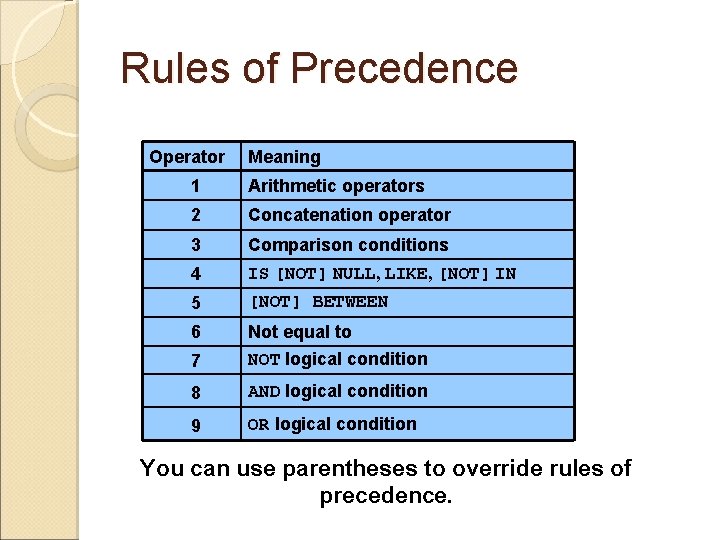 Rules of Precedence

| Operator | Meaning |
|---|---|
| 1 | Arithmetic operators |
| 2 | Concatenation operator |
| 3 | Comparison conditions |
| 4 | IS [NOT] NULL, LIKE, [NOT] IN |
| 5 | [NOT] BETWEEN |
| 6 | Not equal to |
| 7 | NOT logical condition |
| 8 | AND logical condition |
| 9 | OR logical condition |

You can use parentheses to override rules of precedence.